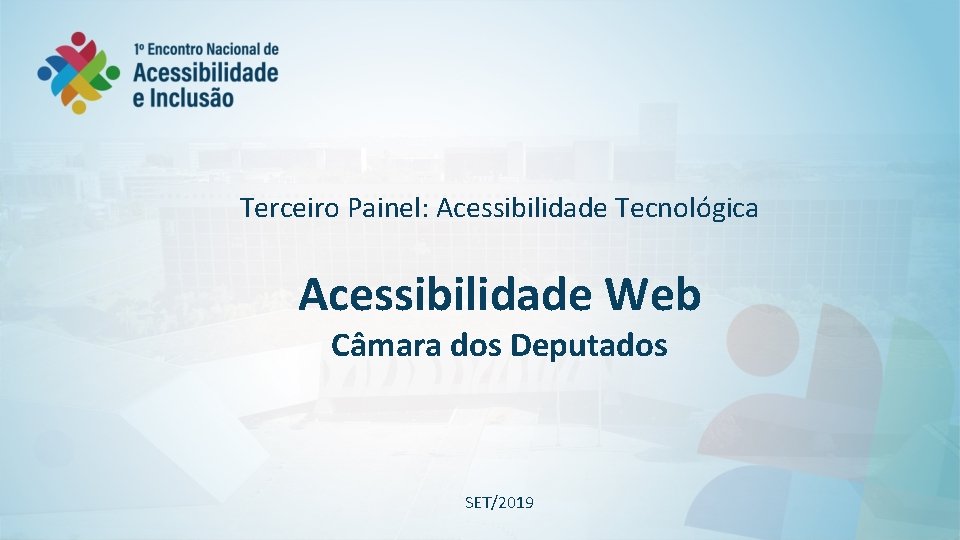 1º Encontro Nacional de
Acessibilidade
e Inclusão

Terceiro Painel: Acessibilidade Tecnológica

Acessibilidade Web

Câmara dos Deputados

SET/2019